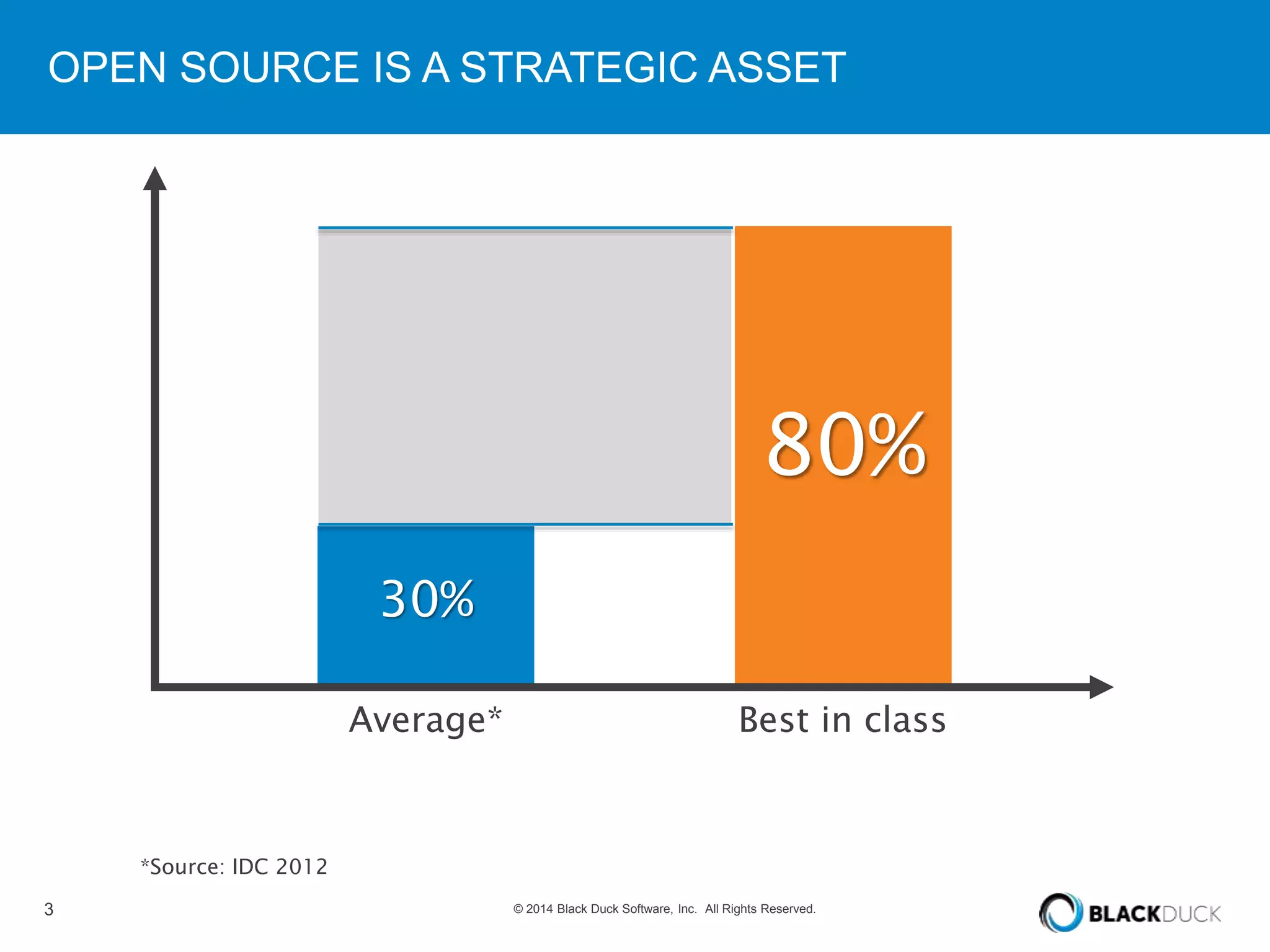 OPEN SOURCE IS A STRATEGIC ASSET

80%

30%

Average*

Best in class

*Source: IDC 2012

3

© 2014 Black Duck Software, Inc. All Rights Reserved.

BLACKDUCK